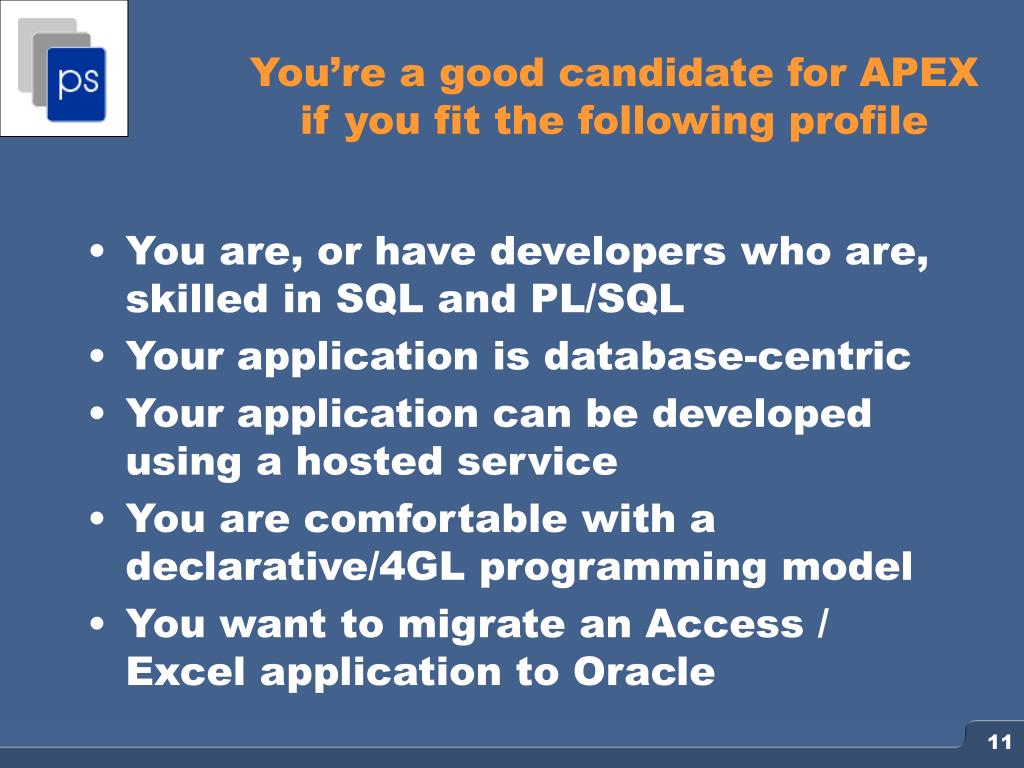 ps

You’re a good candidate for APEX if you fit the following profile

• You are, or have developers who are, skilled in SQL and PL/SQL
• Your application is database-centric
• Your application can be developed using a hosted service
• You are comfortable with a declarative/4GL programming model
• You want to migrate an Access / Excel application to Oracle

11